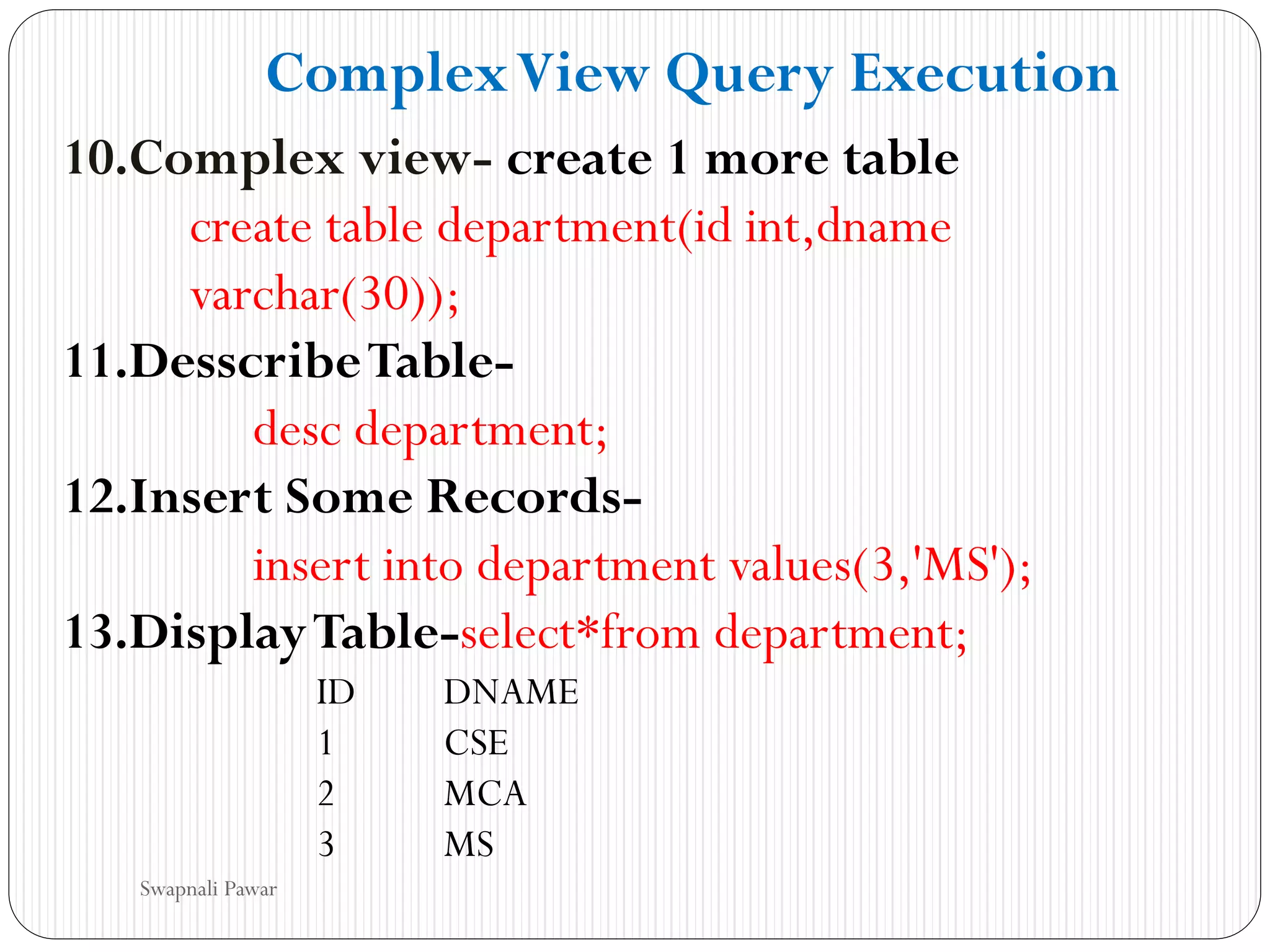 Complex View Query Execution

10.Complex view- create 1 more table

create table department(id int,dname varchar(30));

11.Desscribe Table-

desc department;

12.Insert Some Records-

insert into department values(3,'MS');

13.Display Table-select*from department;

| ID | DNAME |
|---|---|
| 1 | CSE |
| 2 | MCA |
| 3 | MS |

Swapnali Pawar